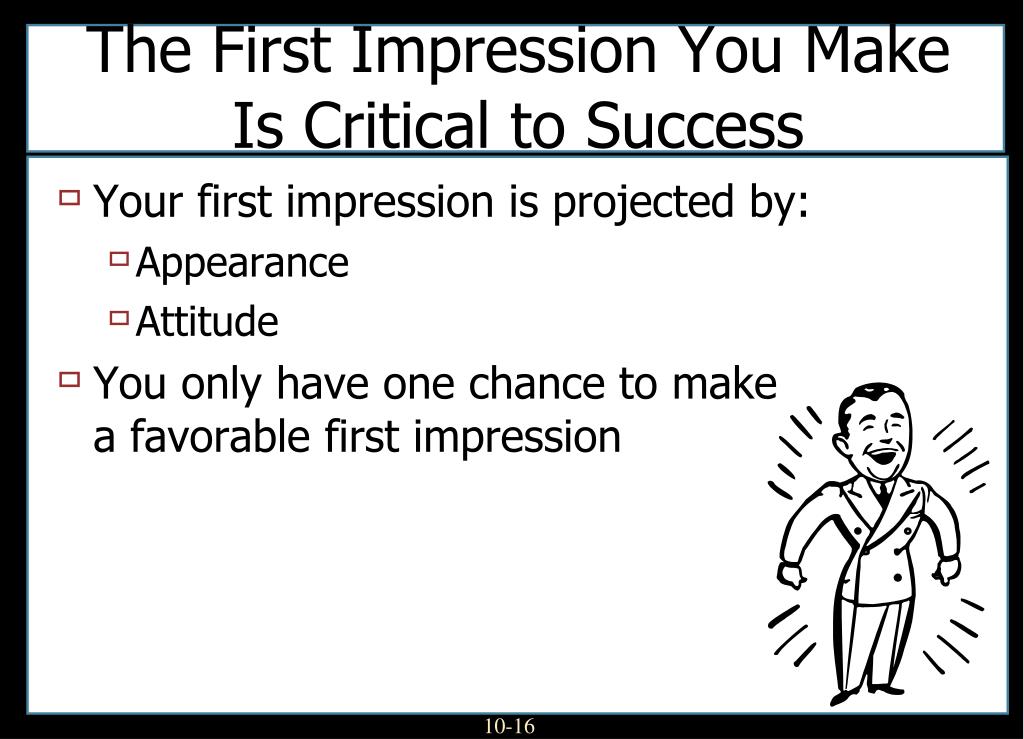 The First Impression You Make Is Critical to Success

Your first impression is projected by:

Appearance

Attitude

You only have one chance to make a favorable first impression

10-16